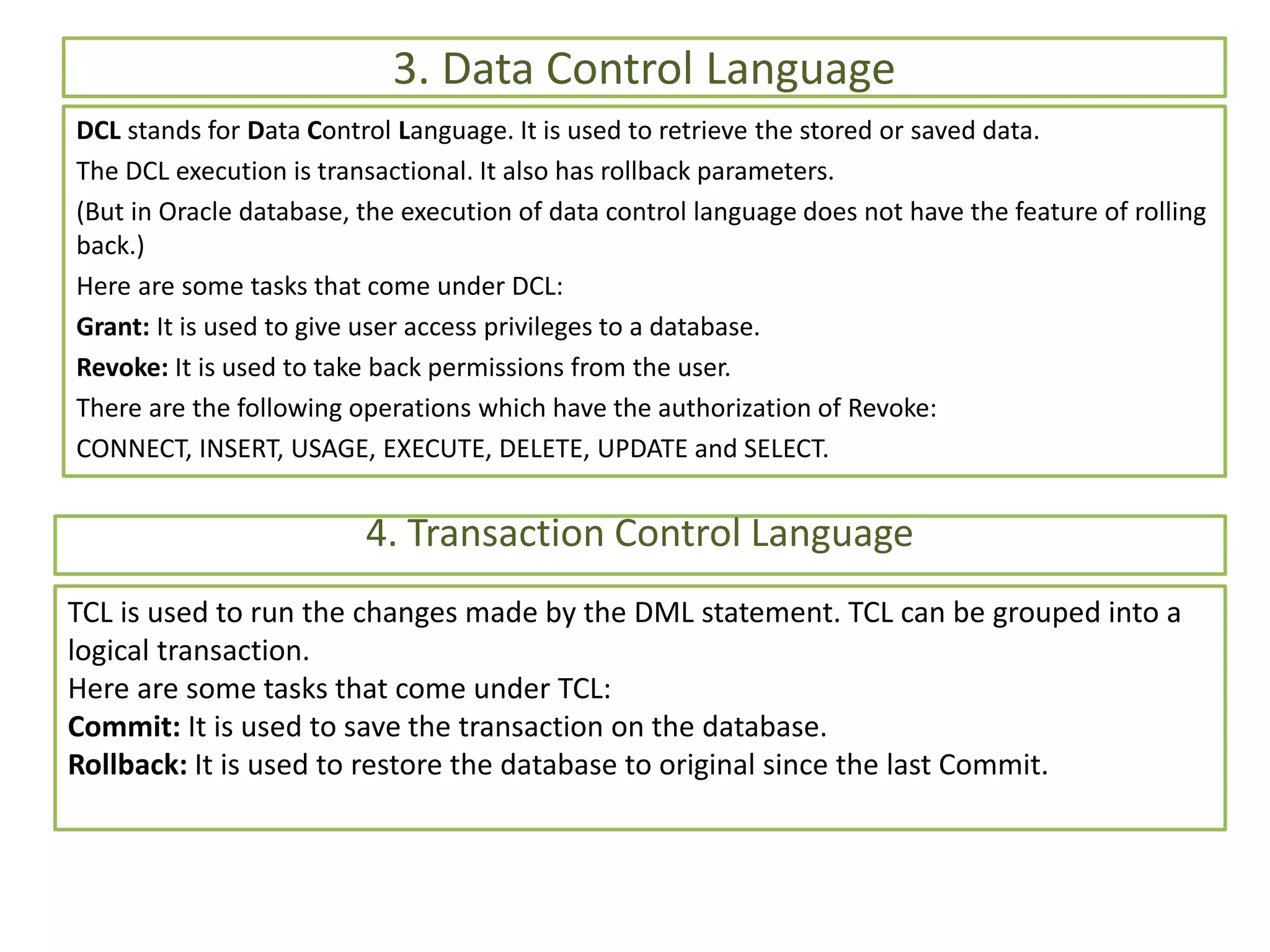 3. Data Control Language

DCL stands for Data Control Language. It is used to retrieve the stored or saved data.

The DCL execution is transactional. It also has rollback parameters.

(But in Oracle database, the execution of data control language does not have the feature of rolling back.)

Here are some tasks that come under DCL:

Grant: It is used to give user access privileges to a database.

Revoke: It is used to take back permissions from the user.

There are the following operations which have the authorization of Revoke:

CONNECT, INSERT, USAGE, EXECUTE, DELETE, UPDATE and SELECT.

4. Transaction Control Language

TCL is used to run the changes made by the DML statement. TCL can be grouped into a logical transaction.

Here are some tasks that come under TCL:

Commit: It is used to save the transaction on the database.

Rollback: It is used to restore the database to original since the last Commit.